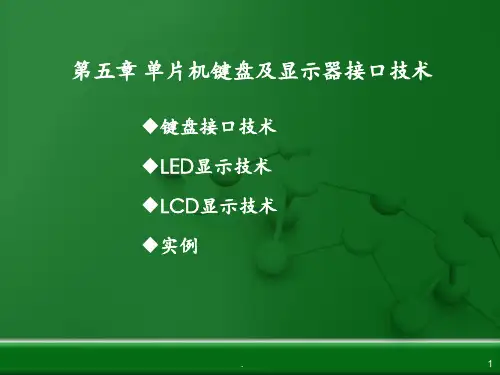 第五章 单片机键盘及显示器接口技术

◆键盘接口技术

◆LED显示技术

◆LCD显示技术

◆实例

.

1